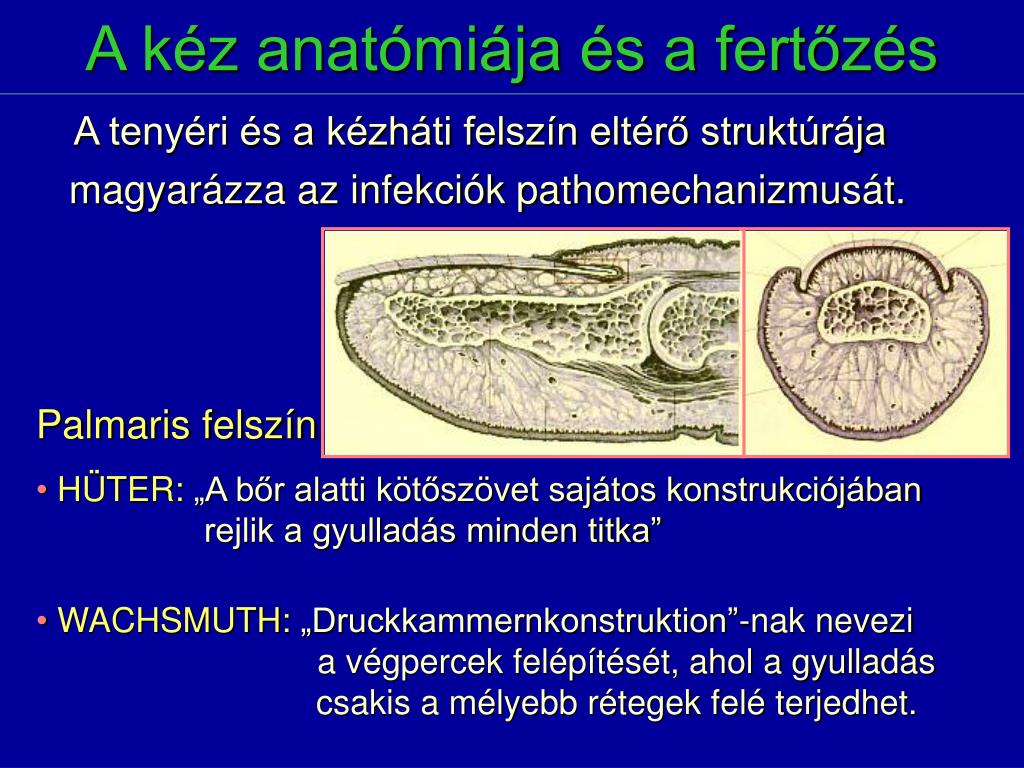 A kéz anatómiája és a fertőzés

A tenyéri és a kézháti felszín eltérő struktúrája magyarázza az infekciók pathomechanizmusát.

Palmaris felszín

• HÜTER: „A bőr alatti kötőszövet sajátos konstrukciójában rejlik a gyulladás minden titka”

• WACHSMUTH: „Druckkammernkonstruktion”-nak nevezi a végpercek felépítését, ahol a gyulladás csakis a mélyebb rétegek felé terjedhet.